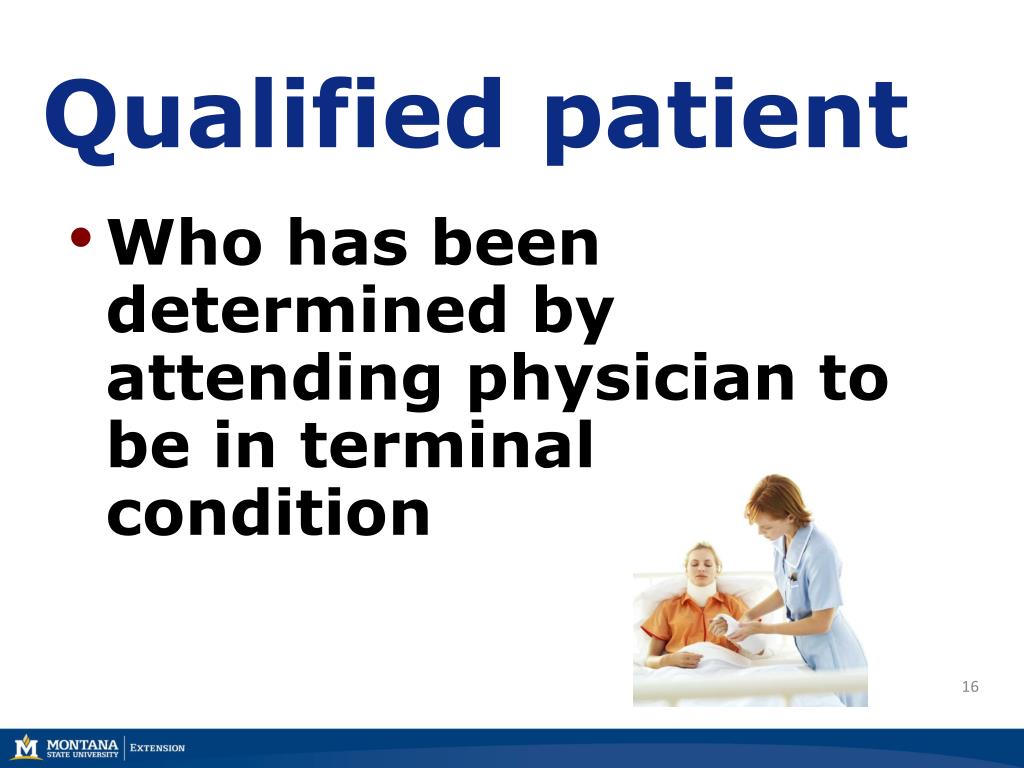 Qualified patient

• Who has been determined by attending physician to be in terminal condition

16

M MONTANA STATE UNIVERSITY | EXTENSION